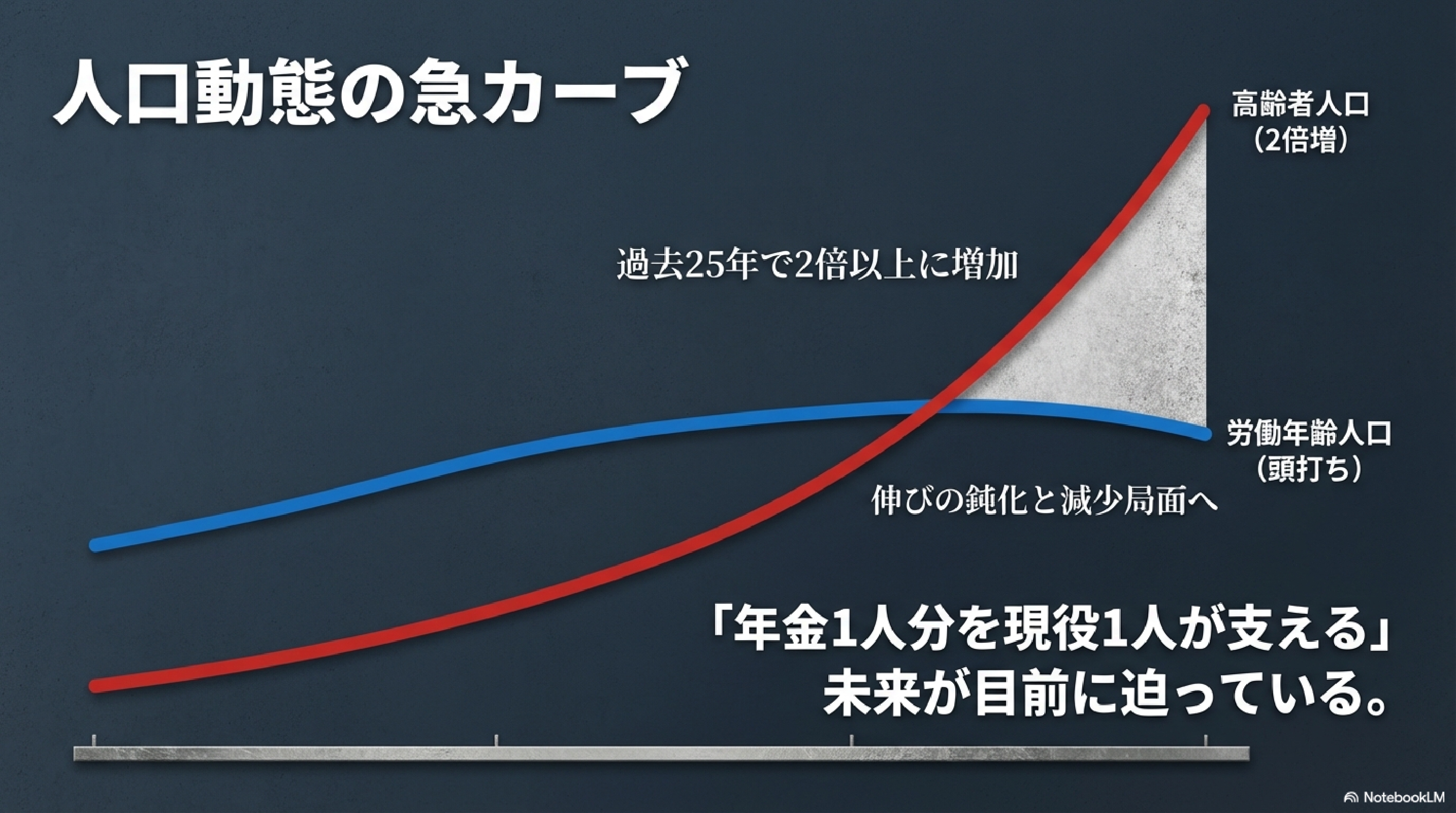 人口動態の急カーブ

高齢者人口
（2倍増）

過去25年で2倍以上に増加

労働年齢人口
（頭打ち）

伸びの鈍化と減少局面へ

「年金1人分を現役1人が支える」
未来が目前に迫っている。

NotebookLM